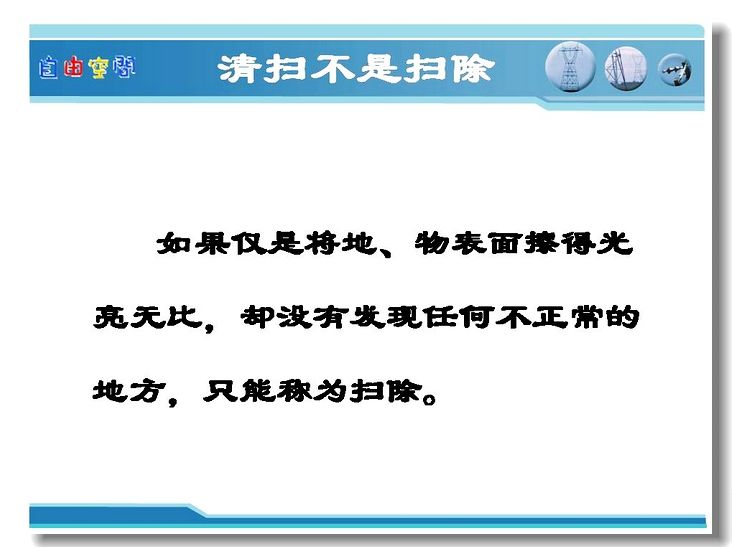 自由空间

清扫不是扫除

如果仅是将地、物表面擦得光亮无比，却没有发现任何不正常的地方，只能称为扫除。